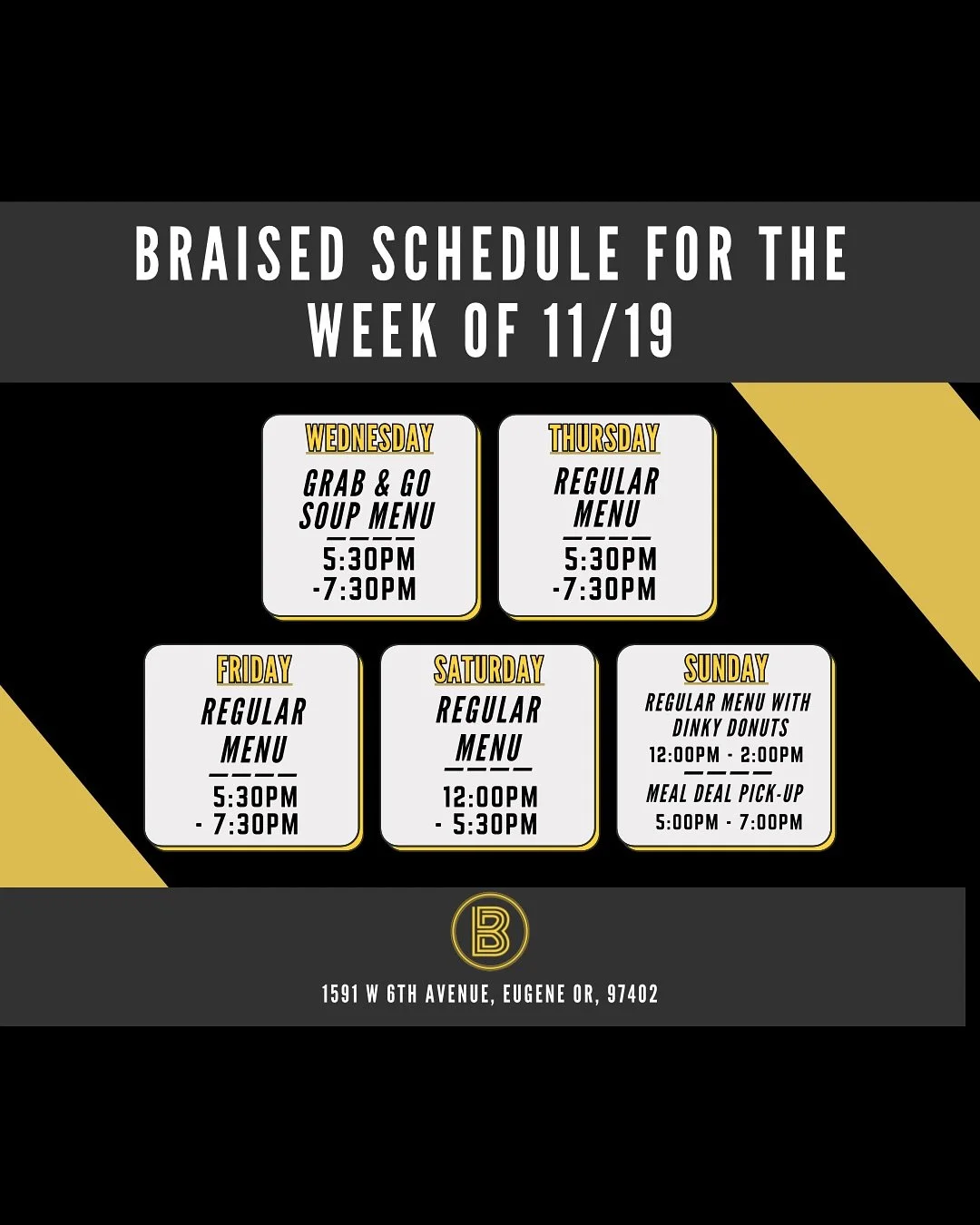 BRAISED SCHEDULE FOR THE WEEK OF 11/19

WEDNESDAY
GRAB & GO SOUP MENU
5:30PM -7:30PM

THURSDAY
REGULAR MENU
5:30PM -7:30PM

FRIDAY
REGULAR MENU
5:30PM - 7:30PM

SATURDAY
REGULAR MENU
12:00PM - 5:30PM

SUNDAY
REGULAR MENU WITH DINKY DONUTS
12:00PM - 2:00PM
MEAL DEAL PICK-UP
5:00PM - 7:00PM

B

1591 W 6TH AVENUE, EUGENE OR, 97402